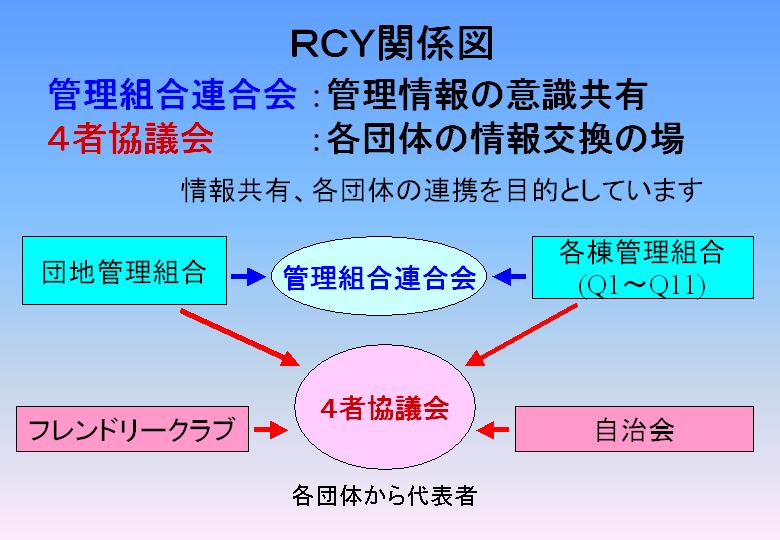 RCY関係図

管理組合連合会 :管理情報の意識共有
4者協議会 :各団体の情報交換の場

情報共有、各団体の連携を目的としています

団地管理組合

管理組合連合会

各棟管理組合 (Q1～Q11)

4者協議会

フレンドリークラブ

自治会

各団体から代表者